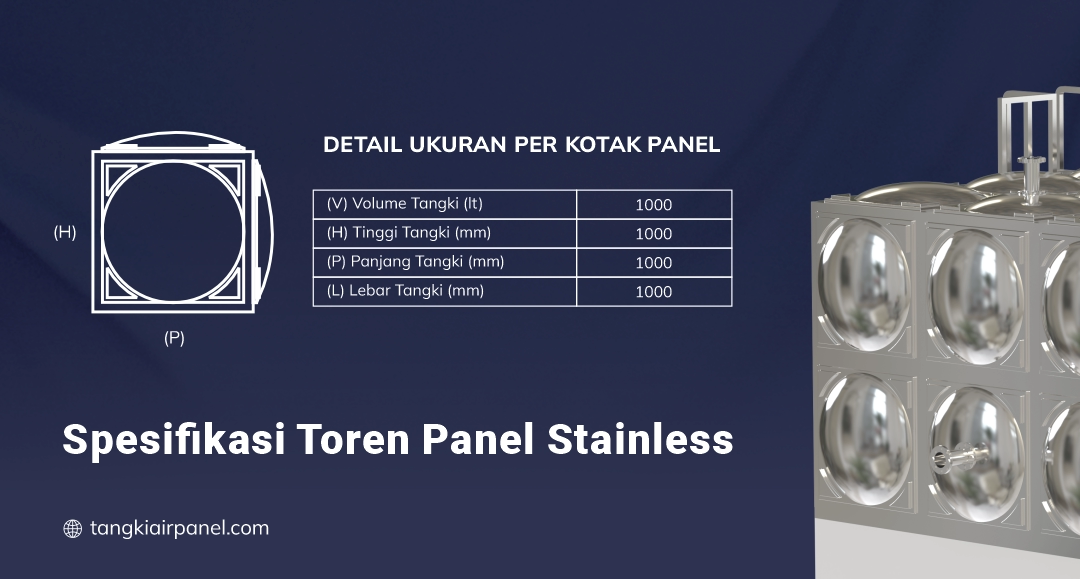 (H)

(P)

DETAIL UKURAN PER KOTAK PANEL

| (V) Volume Tangki (lt) | 1000 |
|---|---|
| (H) Tinggi Tangki (mm) | 1000 |
| (P) Panjang Tangki (mm) | 1000 |
| (L) Lebar Tangki (mm) | 1000 |

Spesifikasi Toren Panel Stainless

tangkiairpanel.com